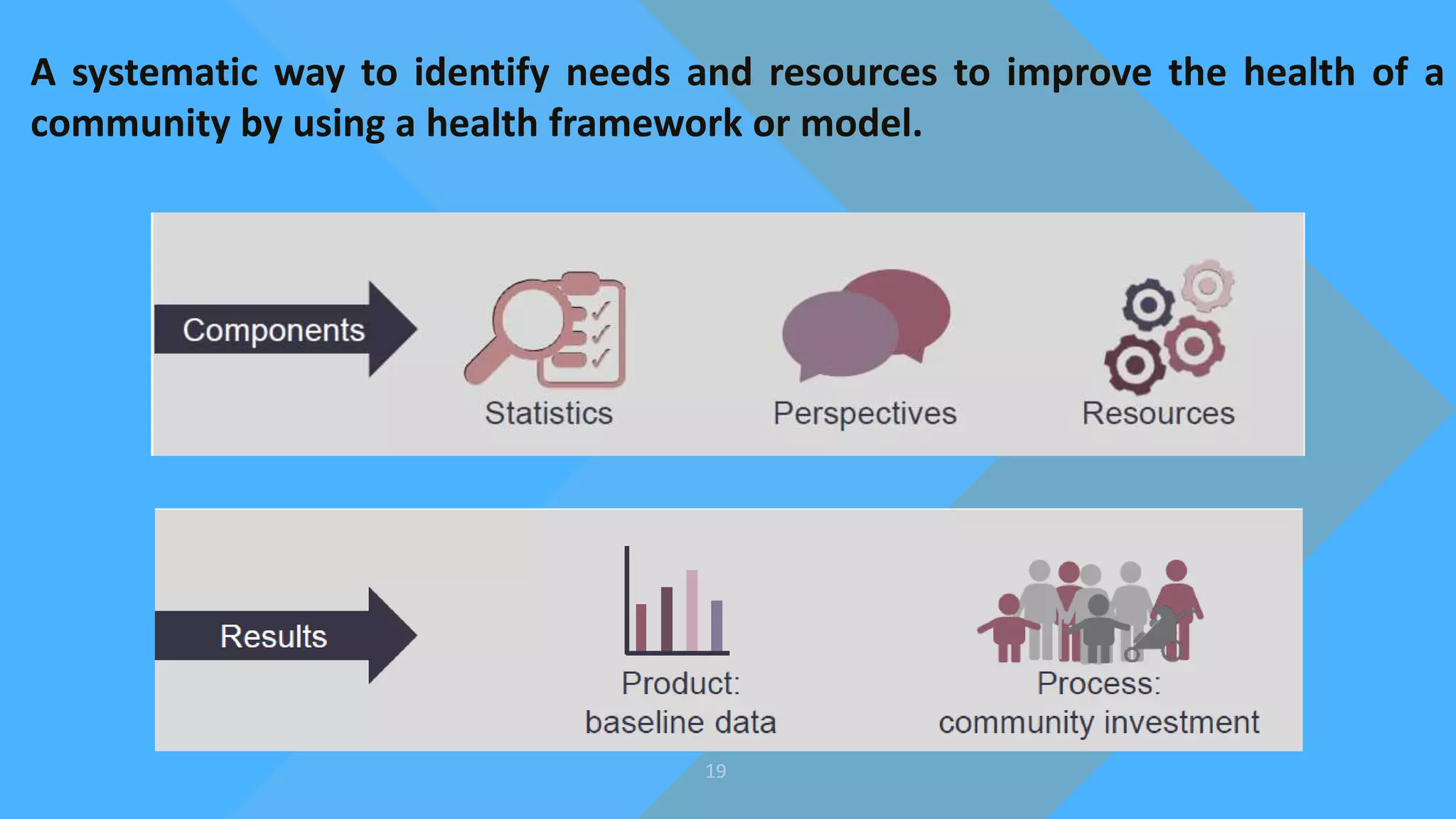 A systematic way to identify needs and resources to improve the health of a community by using a health framework or model.

Components

Statistics

Perspectives

Resources

Results

Product:
baseline data

Process:
community investment

19